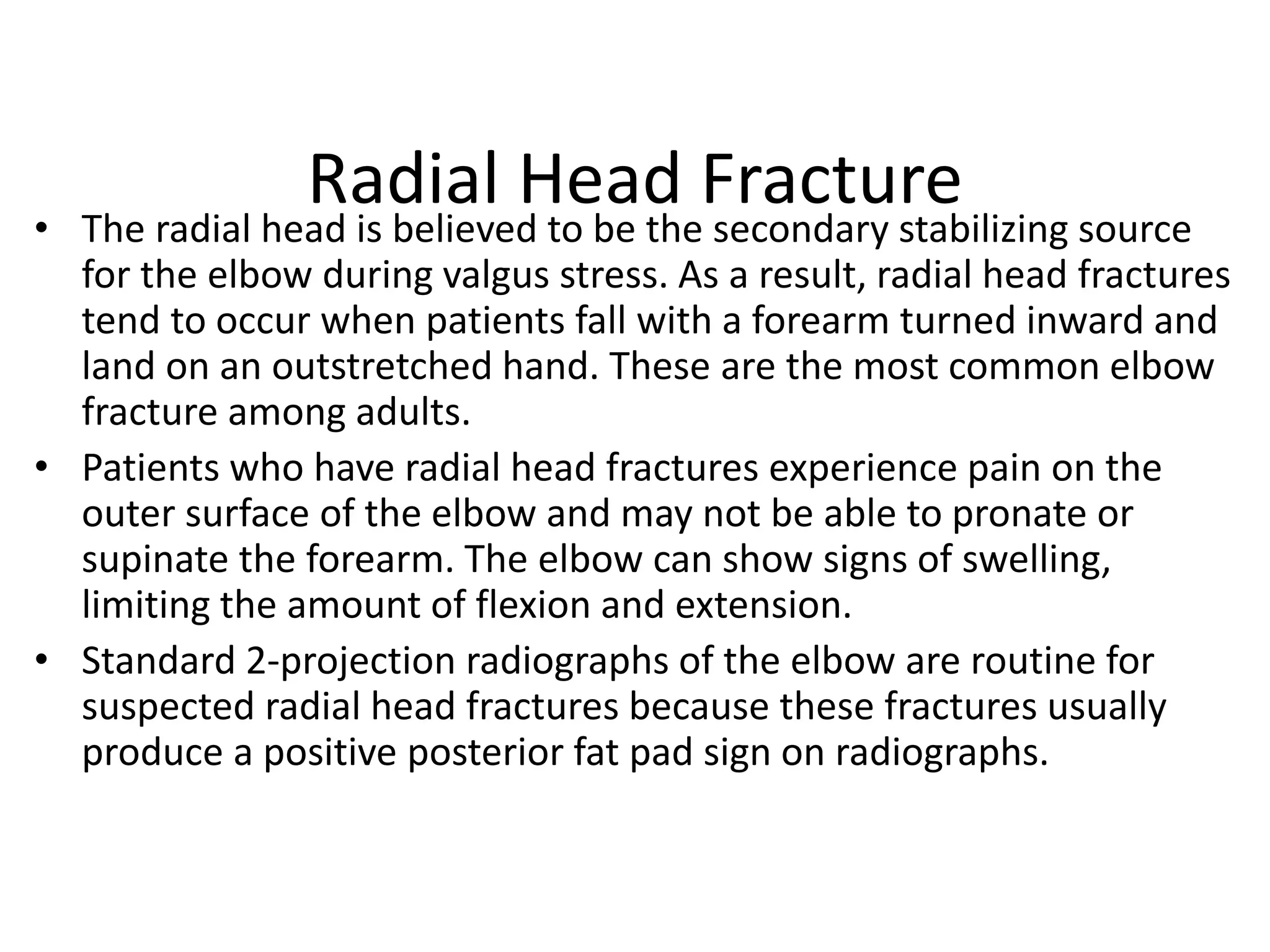 Radial Head Fracture

• The radial head is believed to be the secondary stabilizing source for the elbow during valgus stress. As a result, radial head fractures tend to occur when patients fall with a forearm turned inward and land on an outstretched hand. These are the most common elbow fracture among adults.

• Patients who have radial head fractures experience pain on the outer surface of the elbow and may not be able to pronate or supinate the forearm. The elbow can show signs of swelling, limiting the amount of flexion and extension.

• Standard 2-projection radiographs of the elbow are routine for suspected radial head fractures because these fractures usually produce a positive posterior fat pad sign on radiographs.